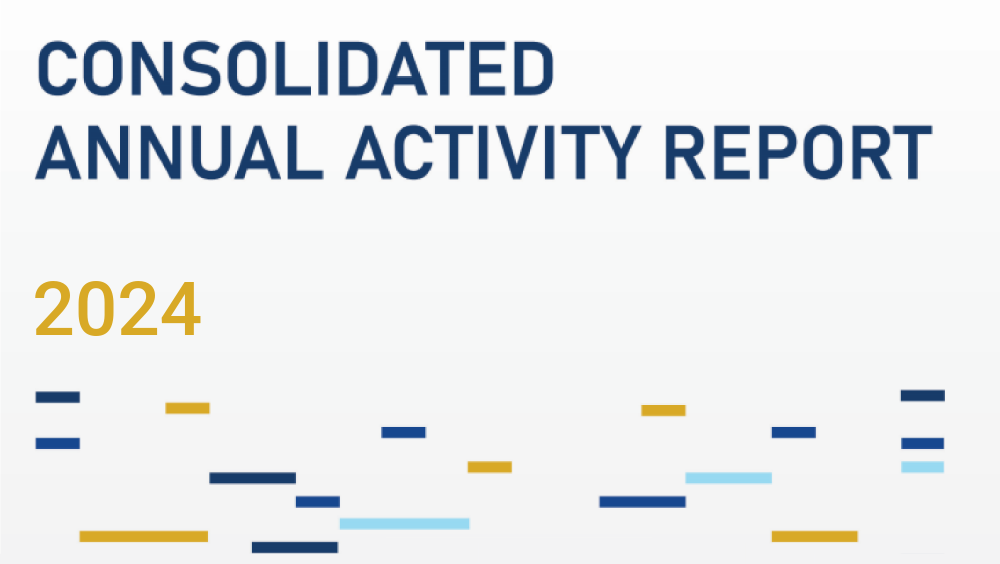 CONSOLIDATED
ANNUAL ACTIVITY REPORT

2024